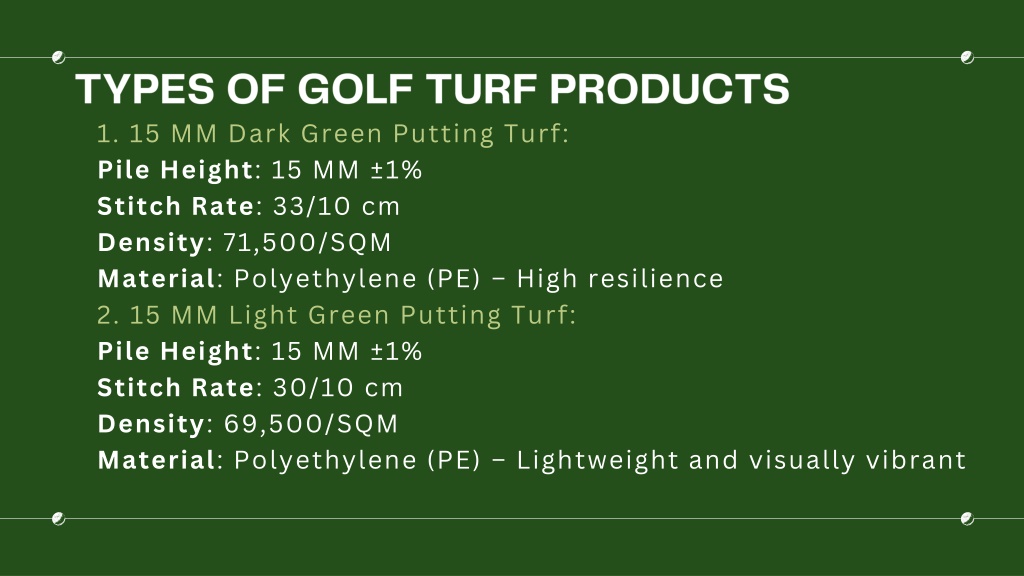 TYPES OF GOLF TURF PRODUCTS

1. 15 MM Dark Green Putting Turf:
Pile Height: 15 MM ±1%
Stitch Rate: 33/10 cm
Density: 71,500/SQM
Material: Polyethylene (PE) – High resilience

2. 15 MM Light Green Putting Turf:
Pile Height: 15 MM ±1%
Stitch Rate: 30/10 cm
Density: 69,500/SQM
Material: Polyethylene (PE) – Lightweight and visually vibrant